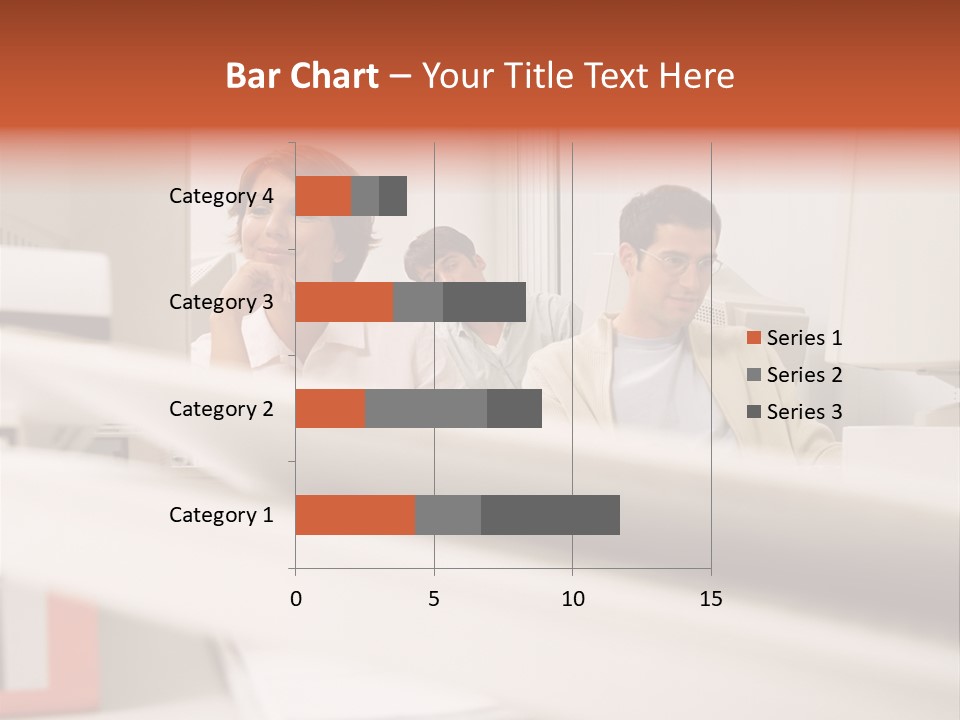 Bar Chart – Your Title Text Here

Category 4
Category 3
Category 2
Category 1

0
5
10
15

Series 1
Series 2
Series 3